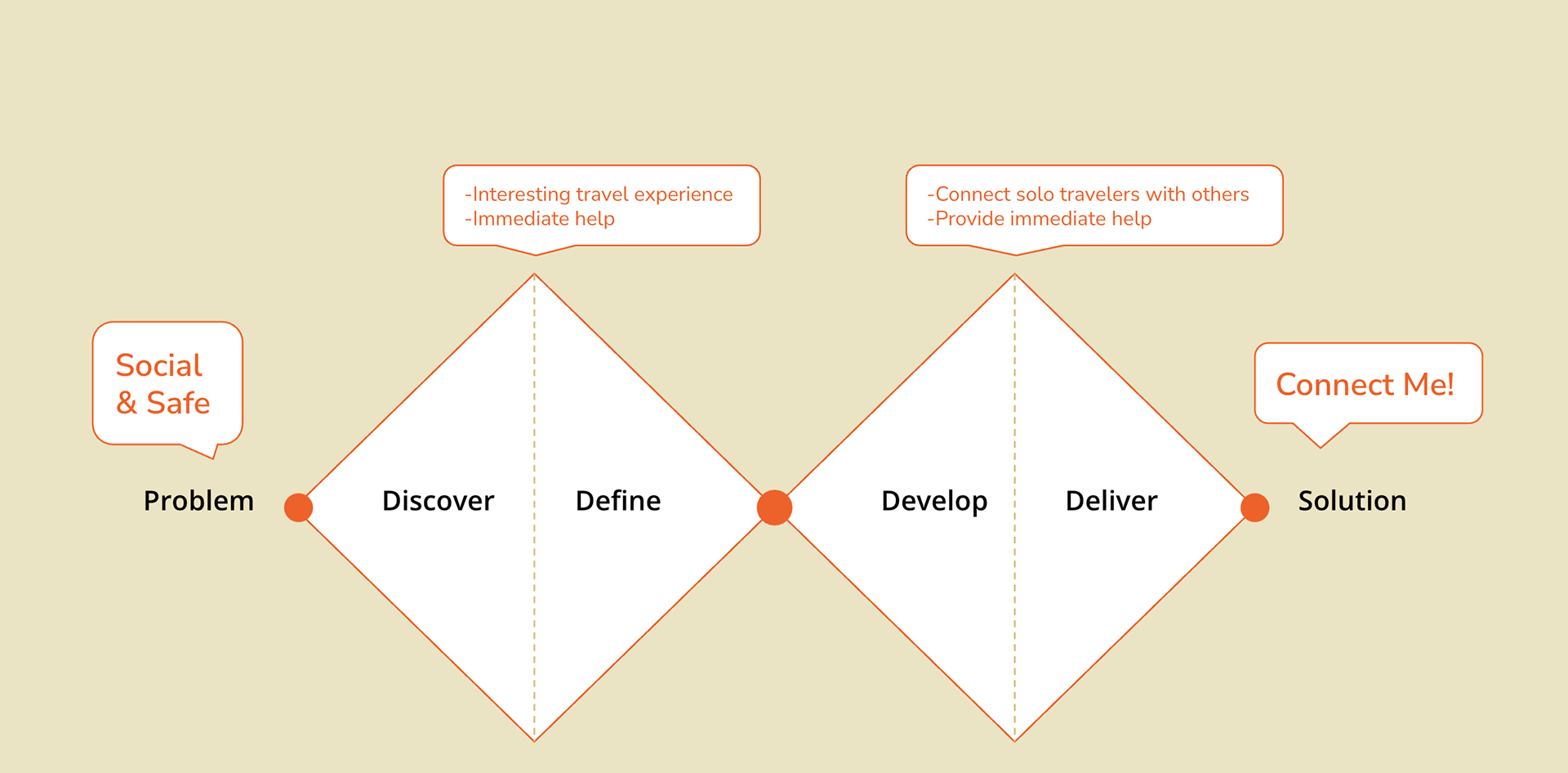 -Interesting travel experience
-Immediate help

-Connect solo travelers with others
-Provide immediate help

Social & Safe

Connect Me!

Problem

Discover

Define

Develop

Deliver

Solution